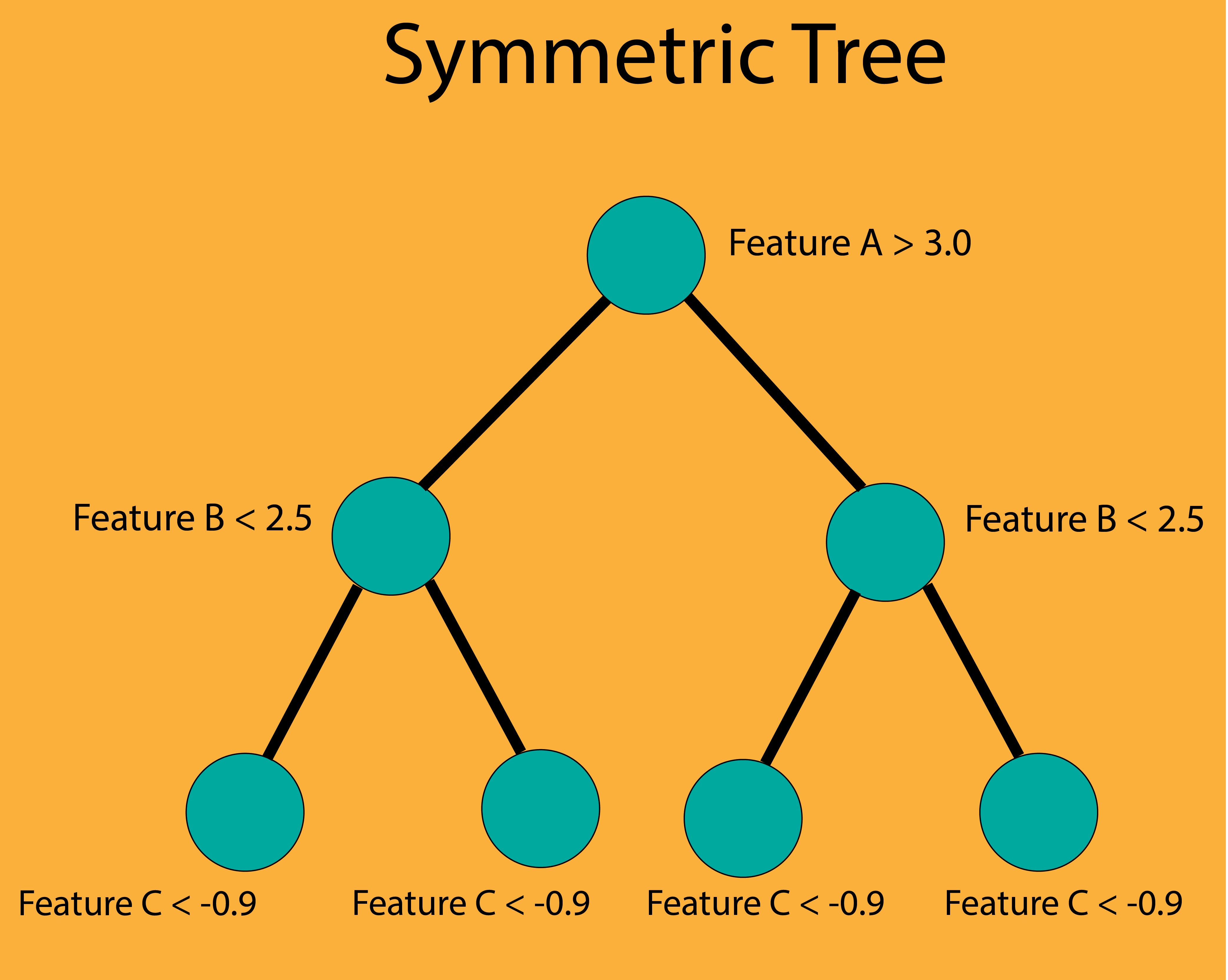 Symmetric Tree

Feature A > 3.0

Feature B < 2.5

Feature B < 2.5

Feature C < -0.9

Feature C < -0.9

Feature C < -0.9

Feature C < -0.9